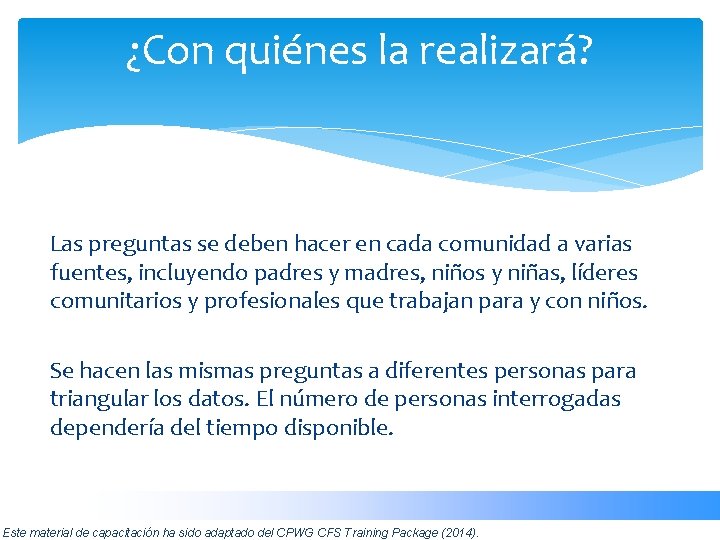 ¿Con quiénes la realizará?

Las preguntas se deben hacer en cada comunidad a varias fuentes, incluyendo padres y madres, niños y niñas, líderes comunitarios y profesionales que trabajan para y con niños.

Se hacen las mismas preguntas a diferentes personas para triangular los datos. El número de personas interrogadas dependería del tiempo disponible.

Este material de capacitación ha sido adaptado del CPWG CFS Training Package (2014).